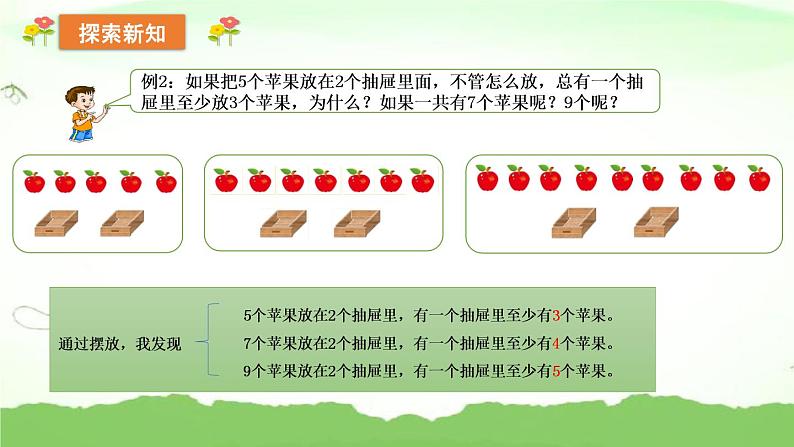 探索新知

例2：如果把5个苹果放在2个抽屉里面，不管怎么放，总有一个抽屉里至少放3个苹果，为什么？如果一共有7个苹果呢？9个呢？

通过摆放，我发现

5个苹果放在2个抽屉里，有一个抽屉里至少有3个苹果。
7个苹果放在2个抽屉里，有一个抽屉里至少有4个苹果。
9个苹果放在2个抽屉里，有一个抽屉里至少有5个苹果。